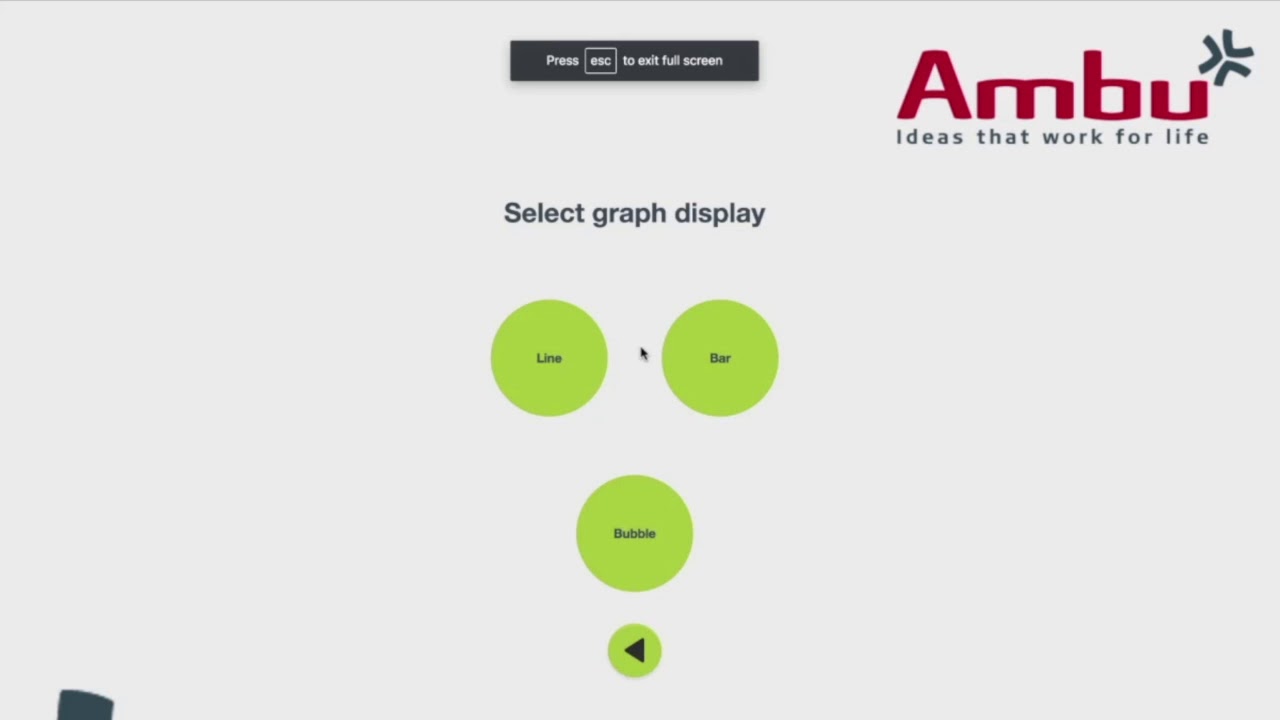 Press esc to exit full screen

Ambu
Ideas that work for life

Select graph display

Line

Bar

Bubble